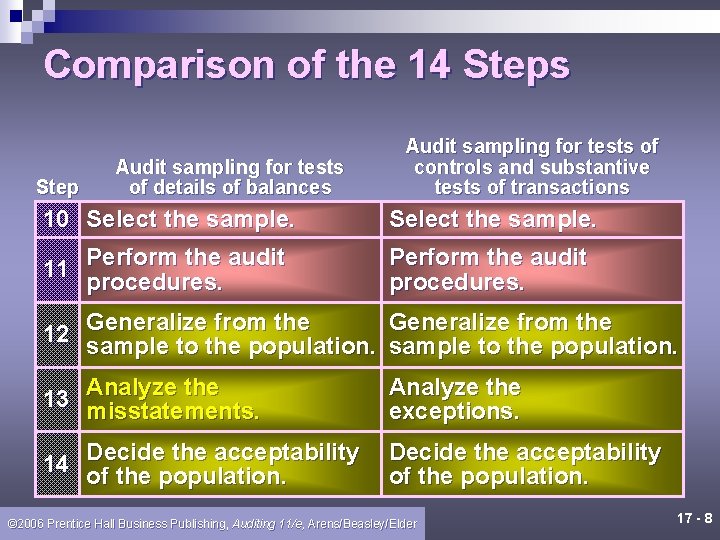 Comparison of the 14 Steps

| Step | Audit sampling for tests of details of balances | Audit sampling for tests of controls and substantive tests of transactions |
|---|---|---|
| 10 | Select the sample. | Select the sample. |
| 11 | Perform the audit procedures. | Perform the audit procedures. |
| 12 | Generalize from the sample to the population. | Generalize from the sample to the population. |
| 13 | Analyze the misstatements. | Analyze the exceptions. |
| 14 | Decide the acceptability of the population. | Decide the acceptability of the population. |

©2006 Prentice Hall Business Publishing, Auditing 11/e, Arens/Beasley/Elder

17 - 8